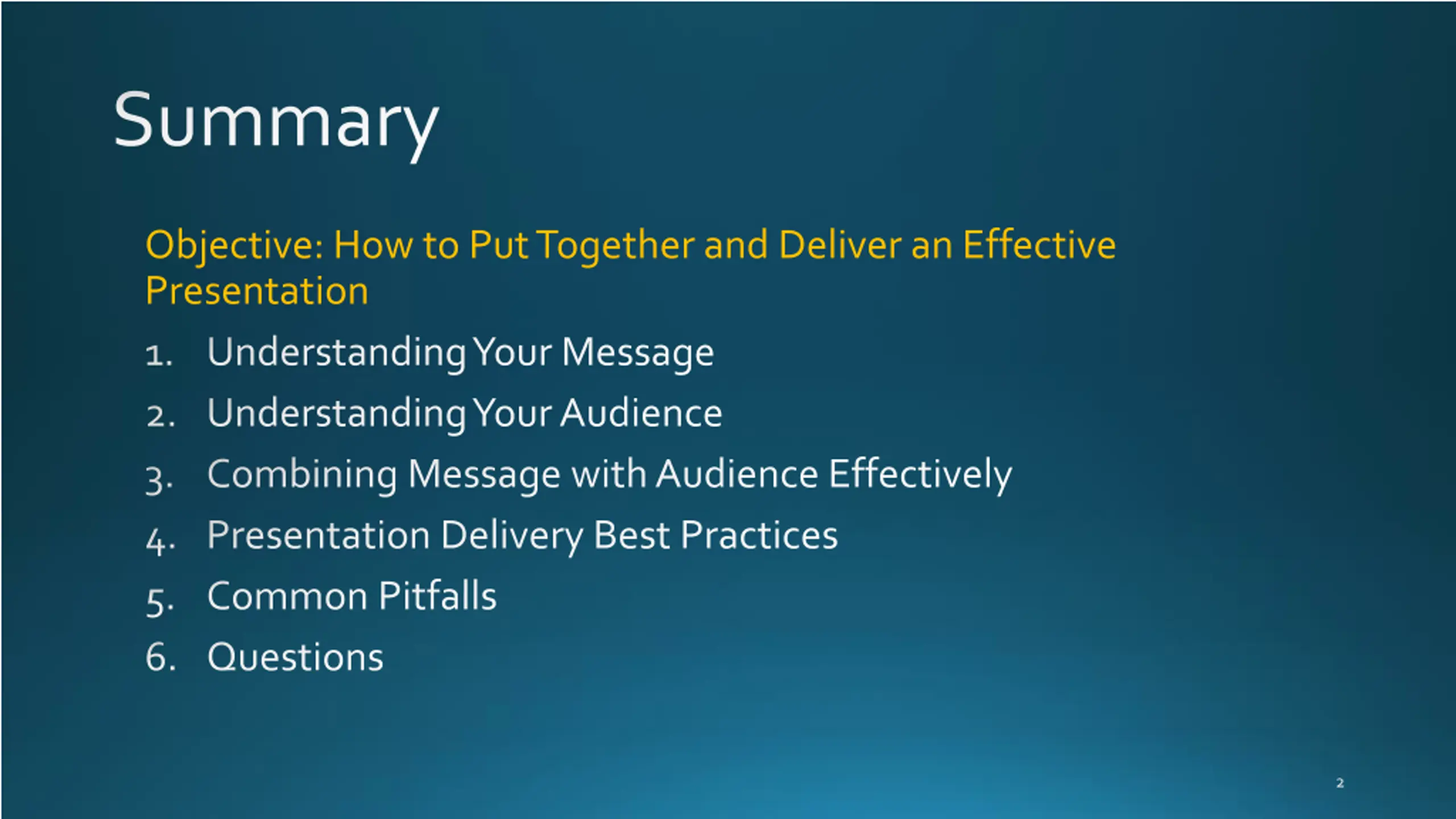 Summary

Objective: How to Put Together and Deliver an Effective Presentation

1. Understanding Your Message
2. Understanding Your Audience
3. Combining Message with Audience Effectively
4. Presentation Delivery Best Practices
5. Common Pitfalls
6. Questions

2